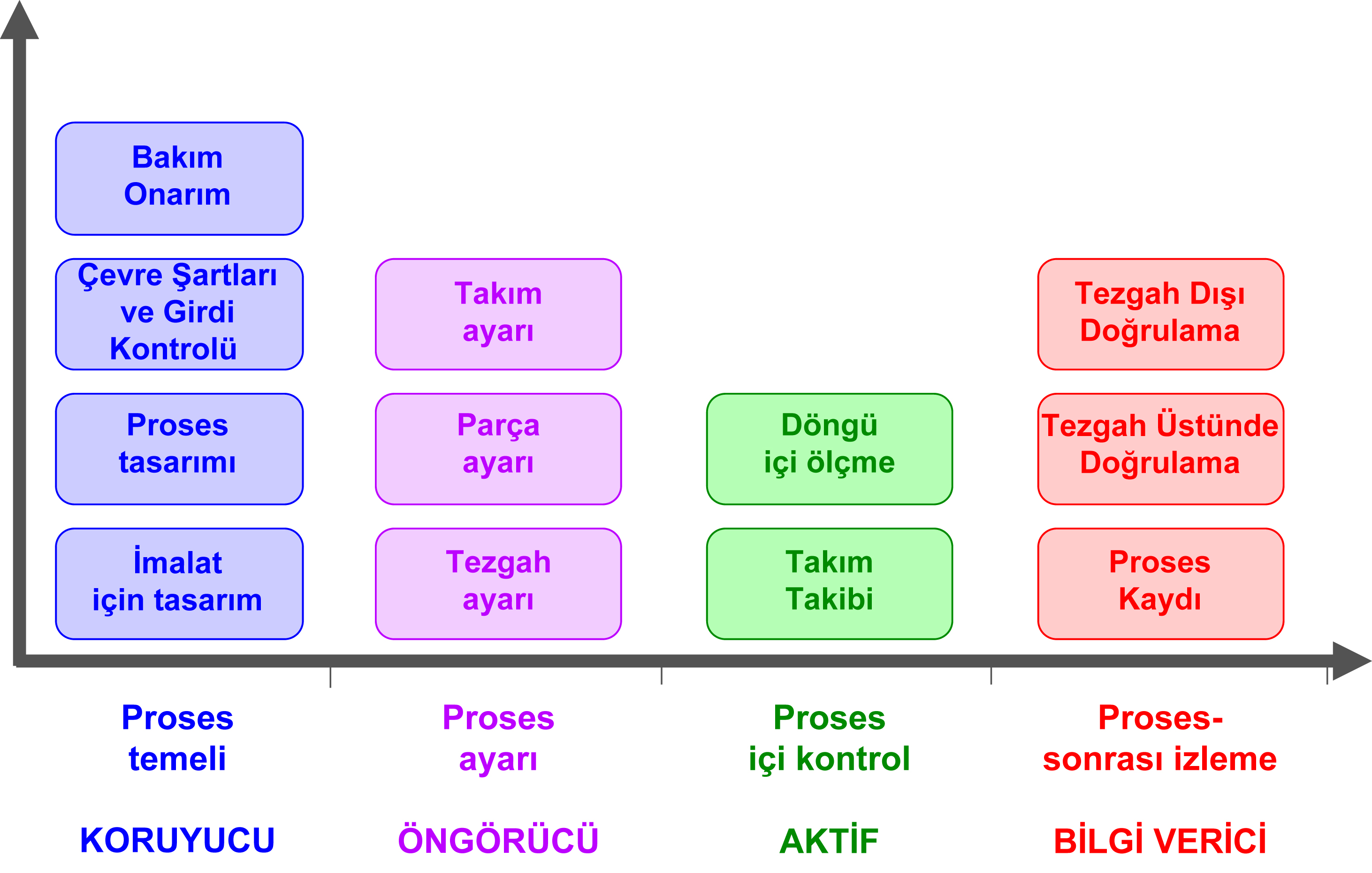 Bakım Onarım

Çevre Şartları ve Girdi Kontrolü

Proses tasarımı

İmalat için tasarım

Takım ayarı

Parça ayarı

Tezgah ayarı

Döngü içi ölçme

Takım Takibi

Tezgah Dışı Doğrulama

Tezgah Üstünde Doğrulama

Proses Kaydı

Proses temeli

Proses ayarı

Proses içi kontrol

Proses-sonrası izleme

KORUYUCU

ÖNGÖRÜCÜ

AKTİF

BİLGİ VERİCİ